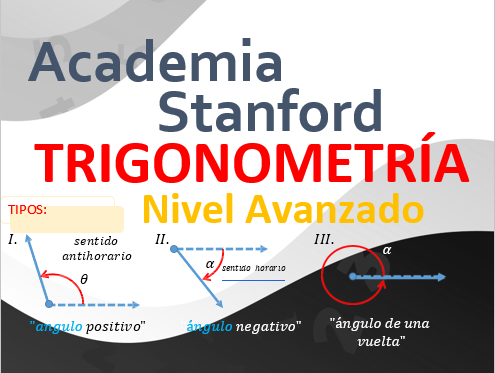 Academia
Stanford
TRIGONOMETRÍA
Nivel Avanzado

TIPOS:

I.
sentido antihorario
$\theta$
"angulo positivo"

II.
$\alpha$
sentido horario
"ángulo negativo"

III.
$\alpha$
"ángulo de una vuelta"